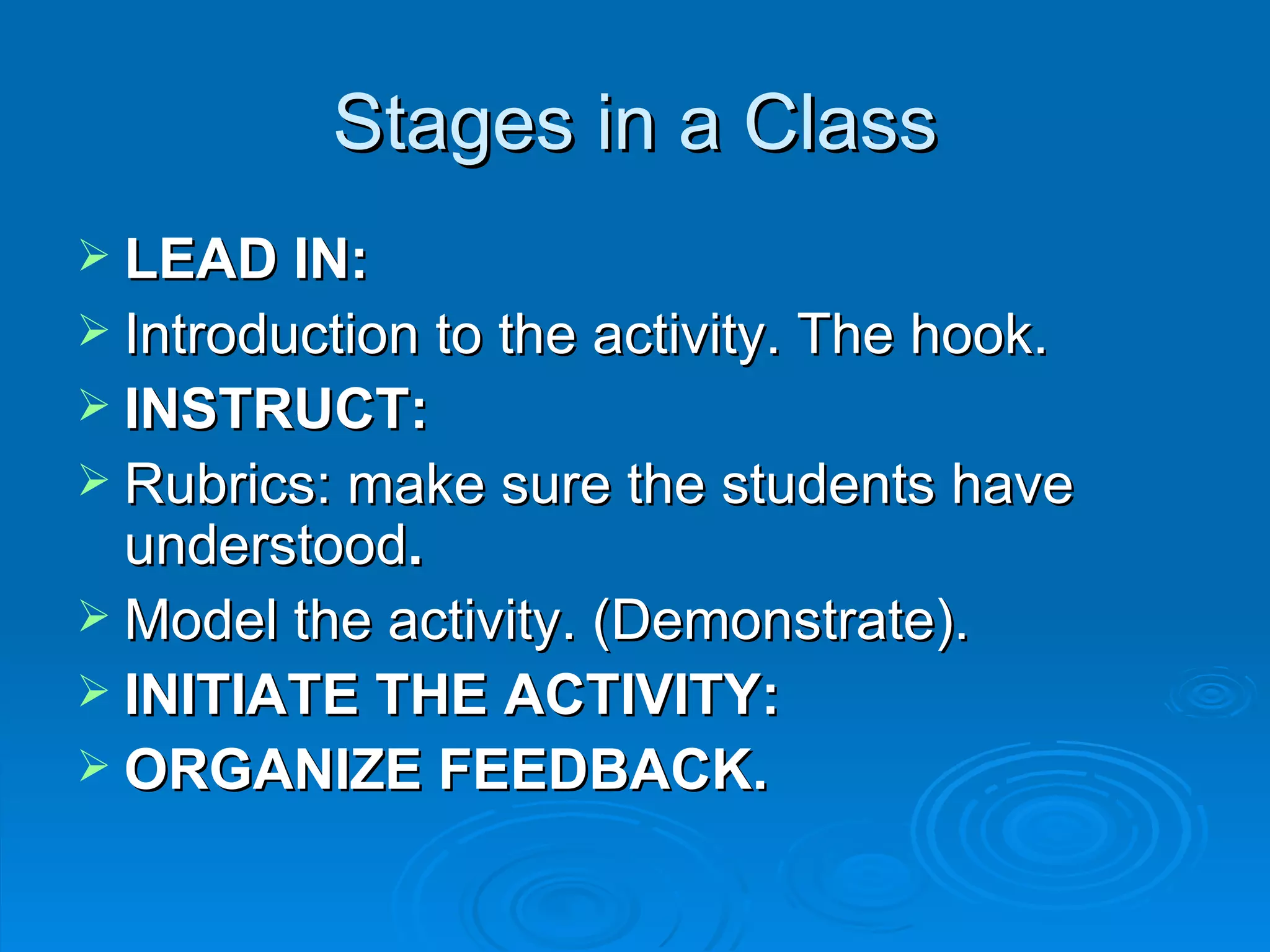 Stages in a Class

➢ LEAD IN:
➢ Introduction to the activity. The hook.
➢ INSTRUCT:
➢ Rubrics: make sure the students have understood.
➢ Model the activity. (Demonstrate).
➢ INITIATE THE ACTIVITY:
➢ ORGANIZE FEEDBACK.